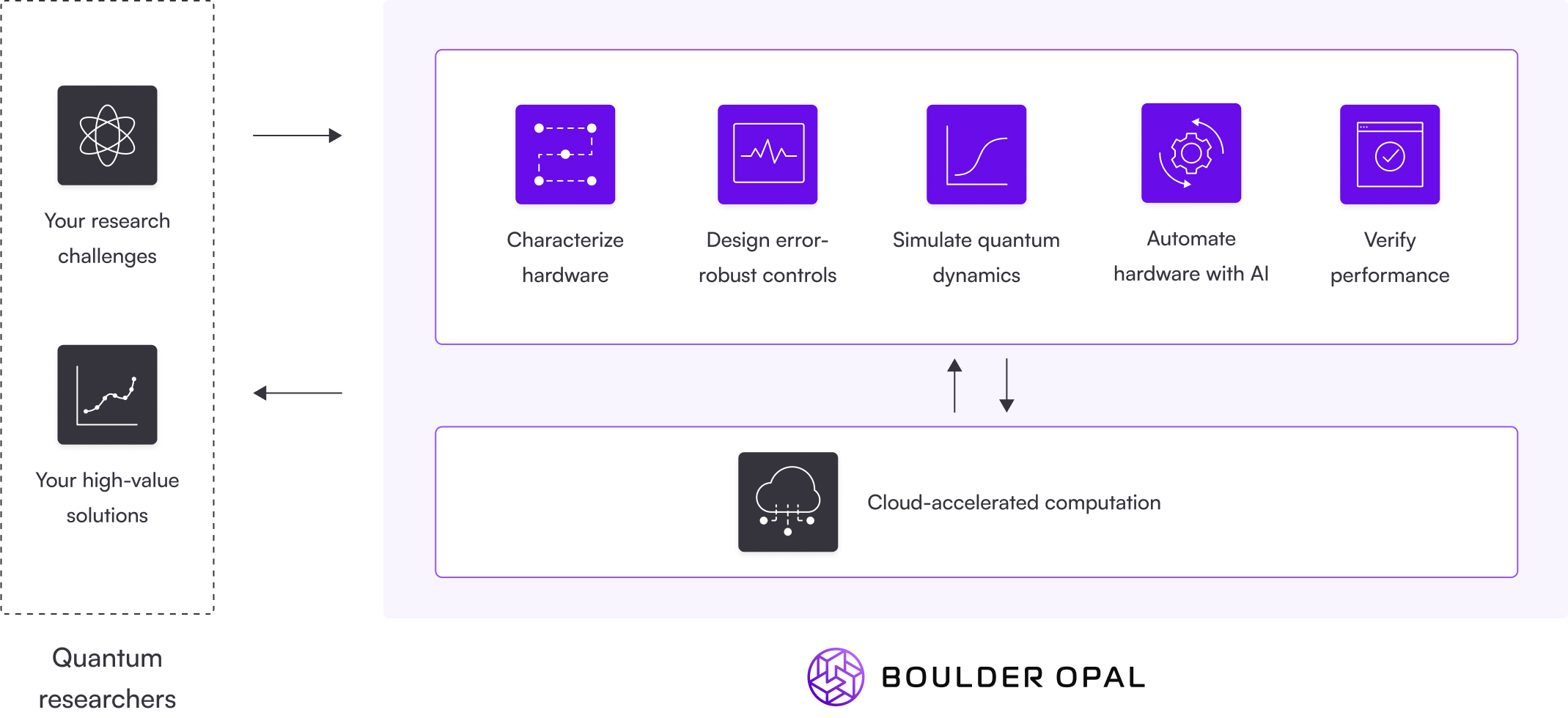 Your research challenges

Your high-value solutions

Quantum researchers

Characterize hardware

Design error-robust controls

Simulate quantum dynamics

Automate hardware with AI

Verify performance

Cloud-accelerated computation

BOULDER OPAL